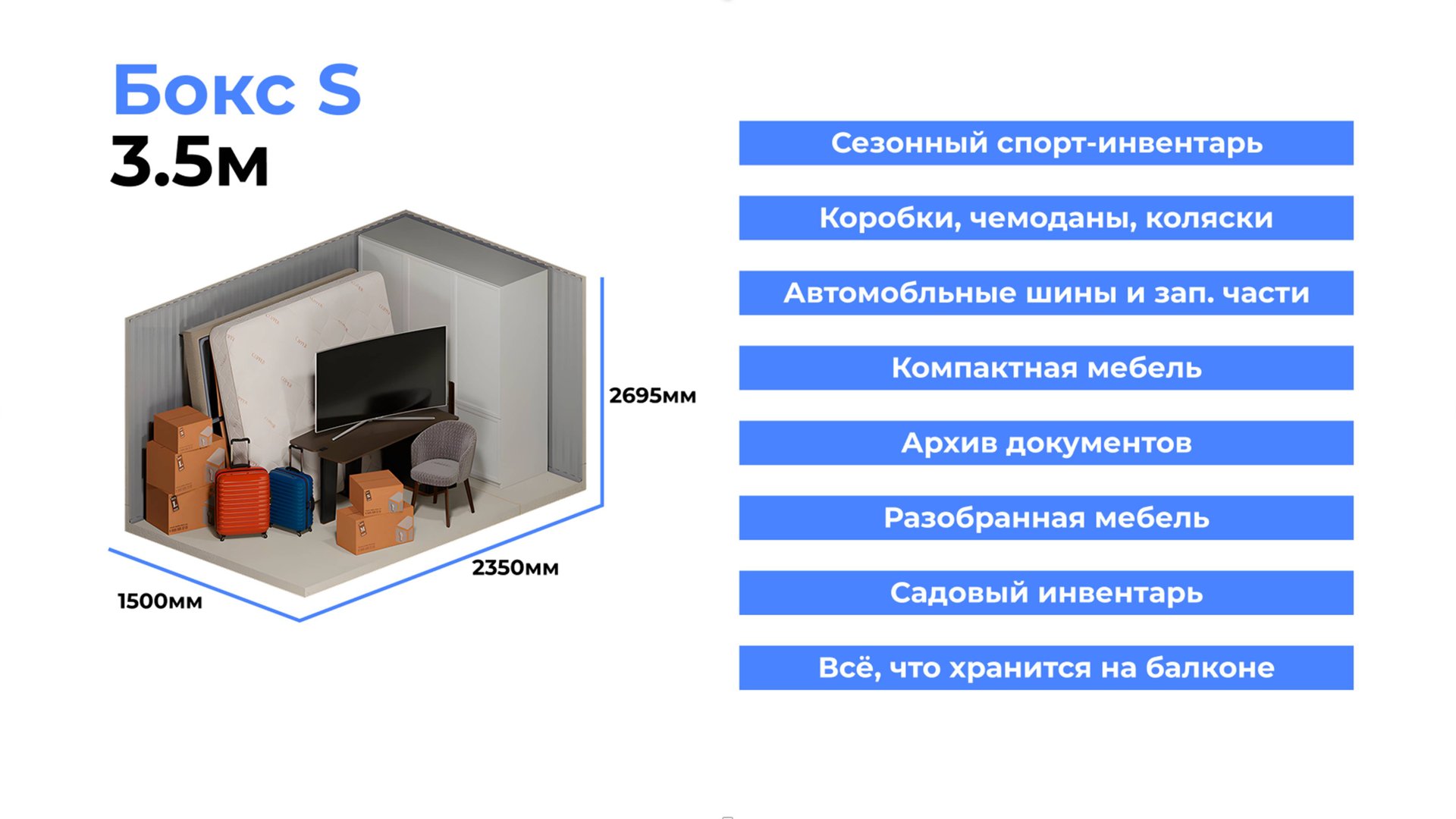 Бокс S
3.5м

2695мм

2350мм

1500мм

Сезонный спорт-инвентарь

Коробки, чемоданы, коляски

Автомобльные шины и зап. части

Компактная мебель

Архив документов

Разобранная мебель

Садовый инвентарь

Всё, что хранится на балконе